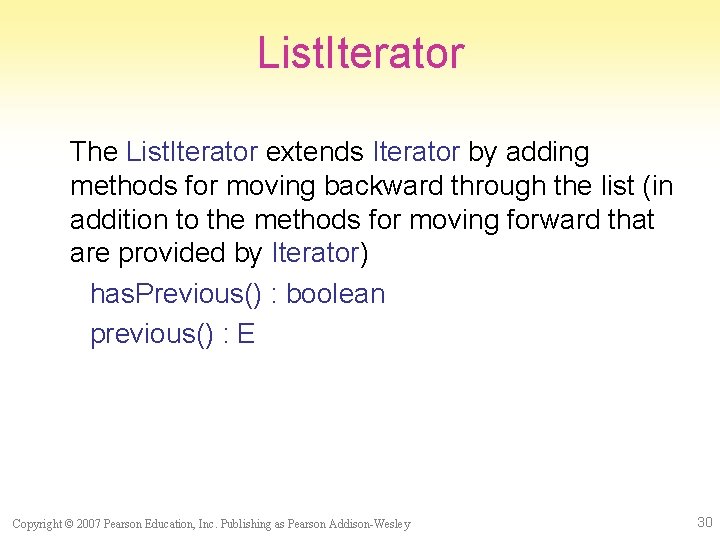 ListIterator

The ListIterator extends Iterator by adding methods for moving backward through the list (in addition to the methods for moving forward that are provided by Iterator)

hasPrevious() : boolean

previous() : E

Copyright © 2007 Pearson Education, Inc. Publishing as Pearson Addison-Wesley

30